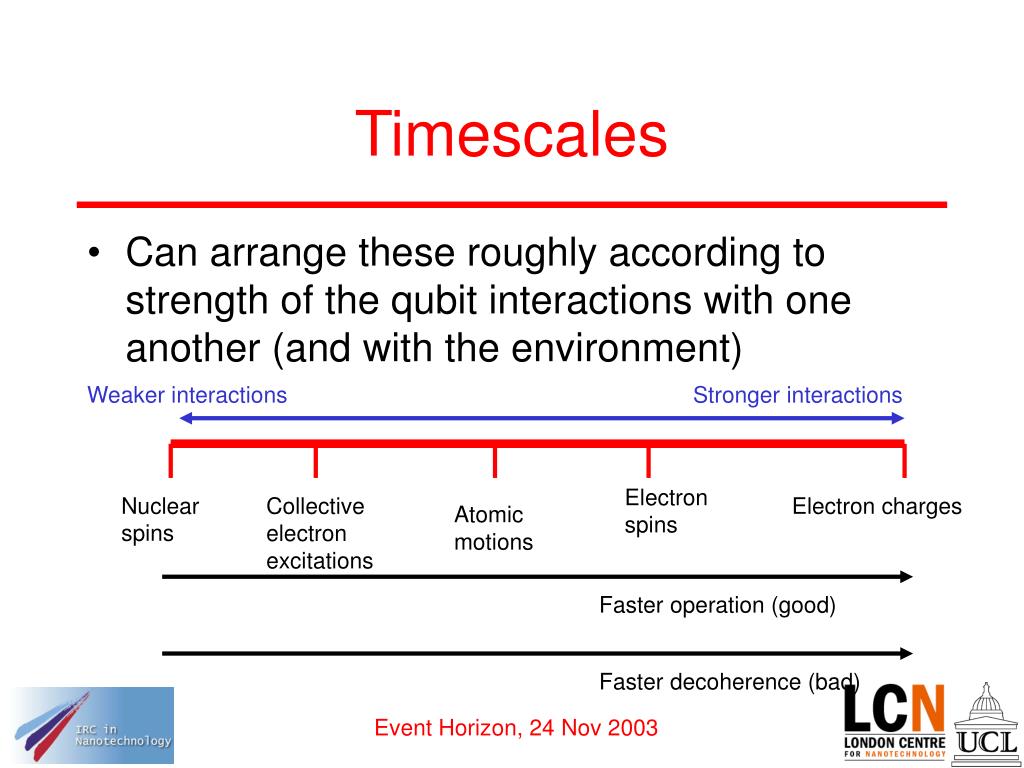 Timescales

• Can arrange these roughly according to strength of the qubit interactions with one another (and with the environment)

Weaker interactions

Stronger interactions

Nuclear spins

Collective electron excitations

Atomic motions

Electron spins

Electron charges

Faster operation (good)

Faster decoherence (bad)

IRC in Nanotechnology

Event Horizon, 24 Nov 2003

LCN LONDON CENTRE FOR NANOTECHNOLOGY

UCL